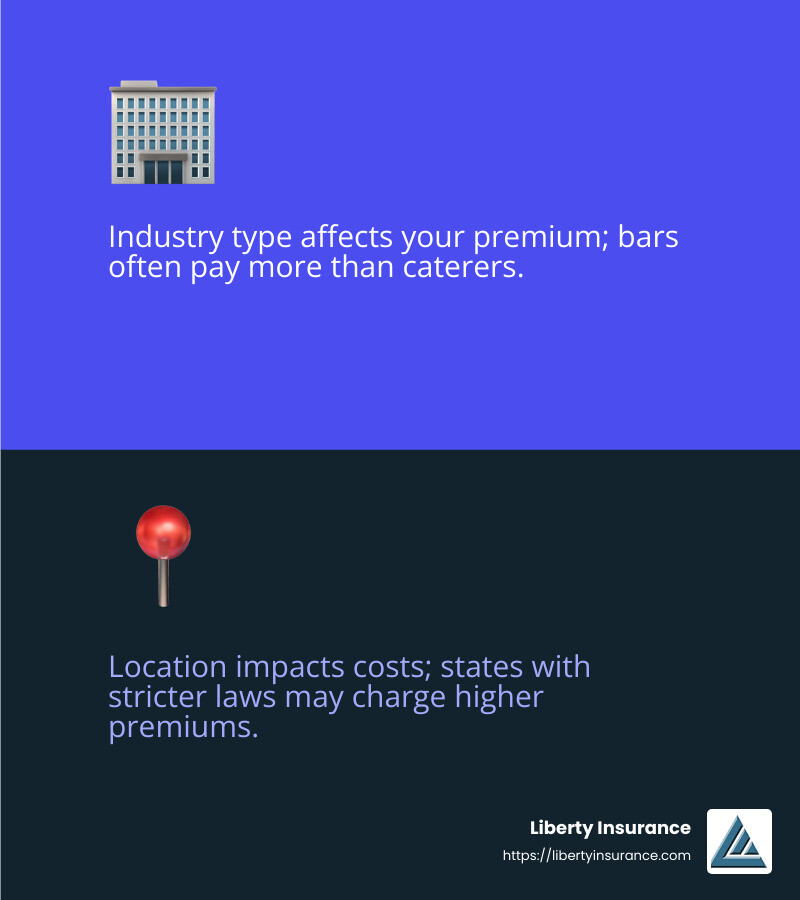 Industry type affects your premium; bars often pay more than caterers.

Location impacts costs; states with stricter laws may charge higher premiums.

Liberty Insurance
https://libertyinsurance.com